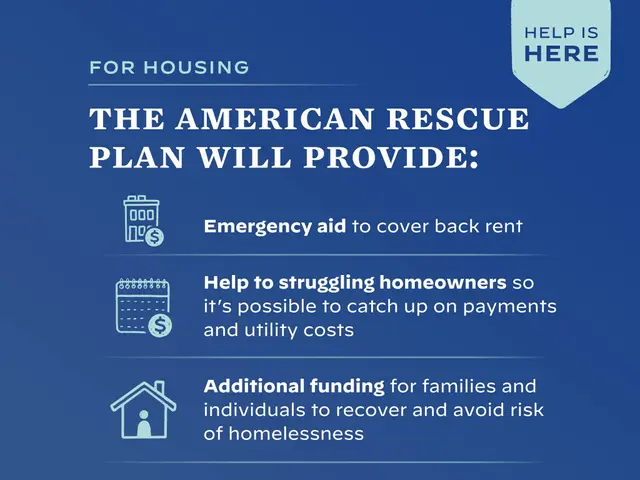 HELP IS HERE

FOR HOUSING

THE AMERICAN RESCUE PLAN WILL PROVIDE:

Emergency aid to cover back rent

Help to struggling homeowners so it's possible to catch up on payments and utility costs

Additional funding for families and individuals to recover and avoid risk of homelessness